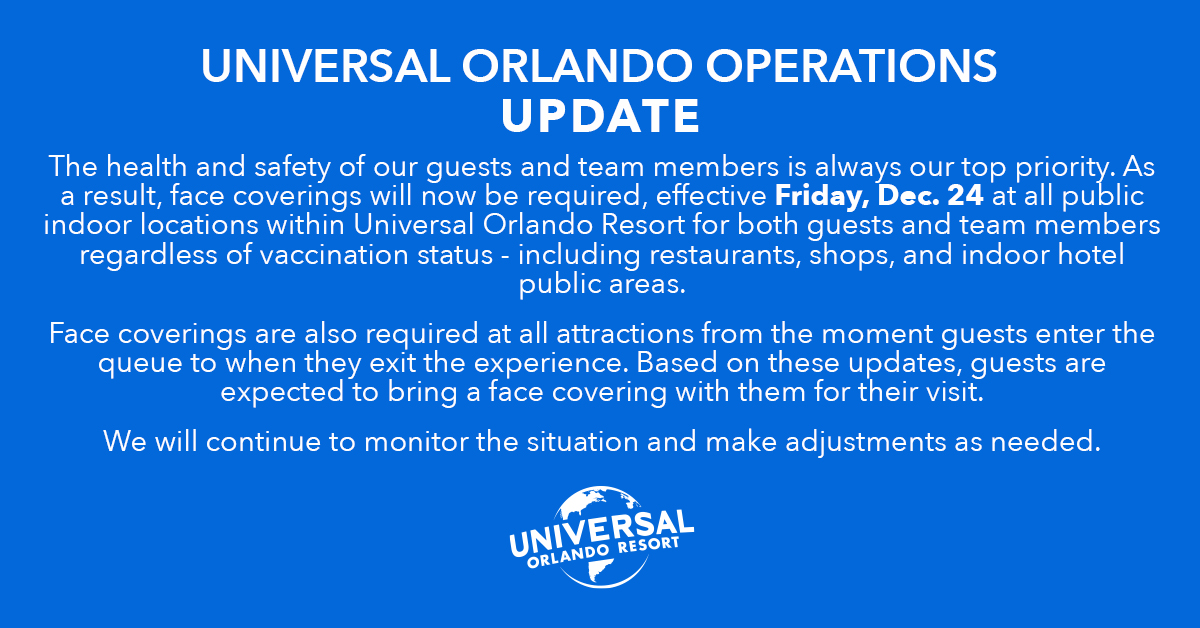 UNIVERSAL ORLANDO OPERATIONS
UPDATE

The health and safety of our guests and team members is always our top priority. As a result, face coverings will now be required, effective Friday, Dec. 24 at all public indoor locations within Universal Orlando Resort for both guests and team members regardless of vaccination status - including restaurants, shops, and indoor hotel public areas.

Face coverings are also required at all attractions from the moment guests enter the queue to when they exit the experience. Based on these updates, guests are expected to bring a face covering with them for their visit.

We will continue to monitor the situation and make adjustments as needed.

UNIVERSAL
ORLANDO RESORT